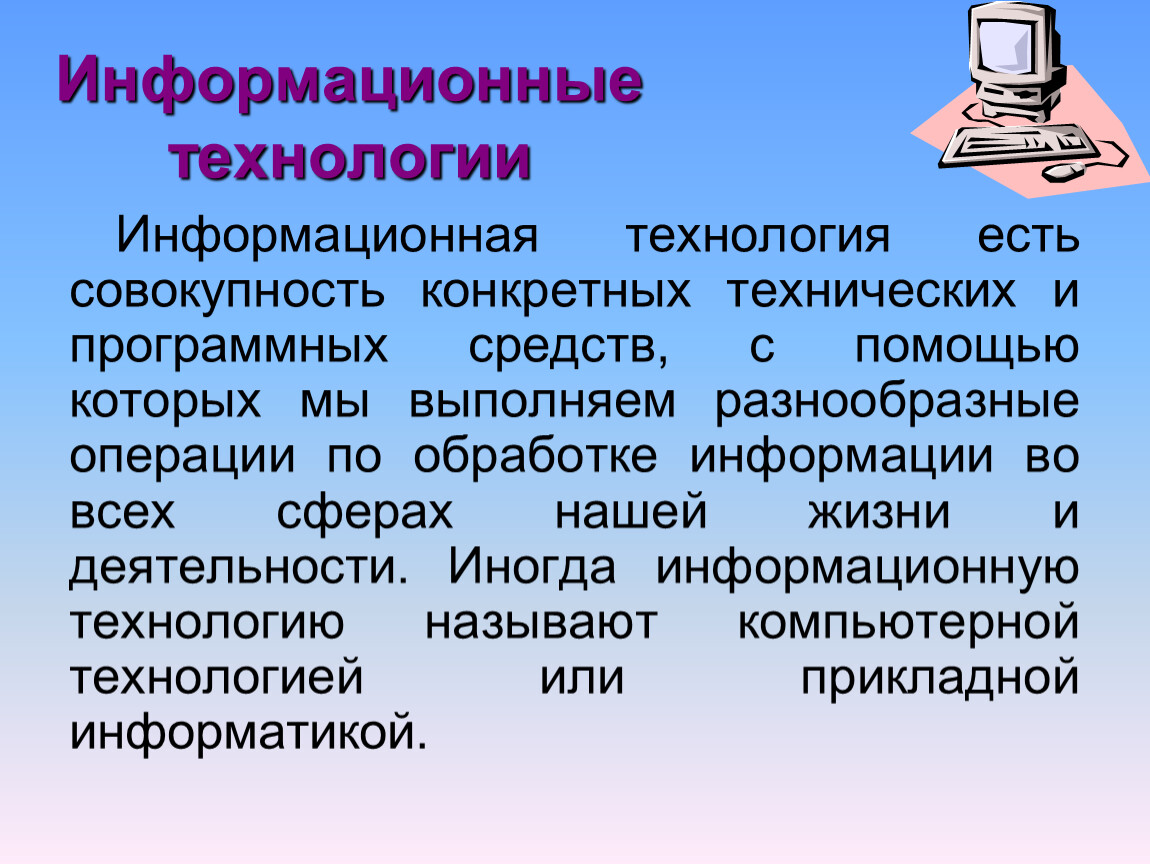 Информационные технологии

Информационная технология есть совокупность конкретных технических и программных средств, с помощью которых мы выполняем разнообразные операции по обработке информации во всех сферах нашей жизни и деятельности. Иногда информационную технологию называют компьютерной технологией или прикладной информатикой.